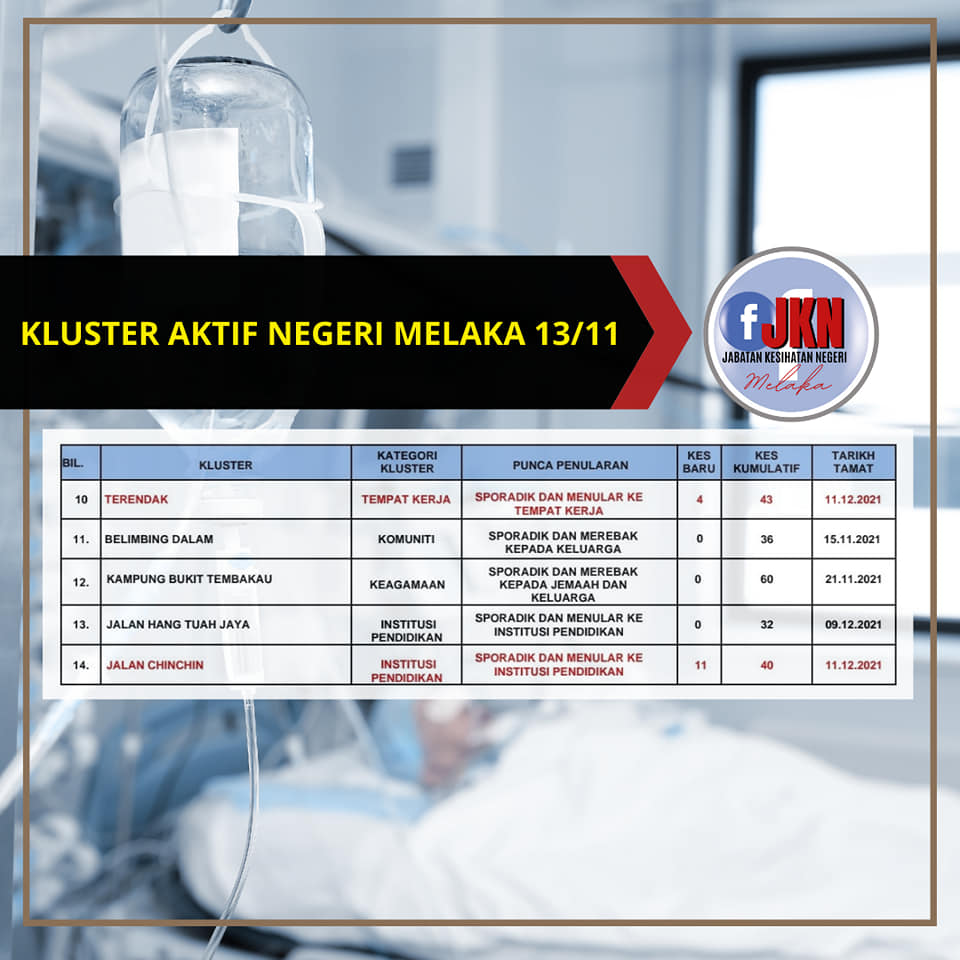 KLUSTER AKTIF NEGERI MELAKA 13/11

f JKN
JABATAN KESIHATAN NEGERI
Melaka

| BIL. | KLUSTER | KATEGORI KLUSTER | PUNCA PENULARAN | KES BARU | KES KUMULATIF | TARIKH TAMAT |
|---|---|---|---|---|---|---|
| 10 | TERENDAK | TEMPAT KERJA | SPORADIK DAN MENULAR KE TEMPAT KERJA | 4 | 43 | 11.12.2021 |
| 11. | BELIMBING DALAM | KOMUNITI | SPORADIK DAN MEREBAK KEPADA KELUARGA | 0 | 36 | 15.11.2021 |
| 12. | KAMPUNG BUKIT TEMBAKAU | KEAGAMAAN | SPORADIK DAN MEREBAK KEPADA JEMAAH DAN KELUARGA | 0 | 60 | 21.11.2021 |
| 13. | JALAN HANG TUAH JAYA | INSTITUSI PENDIDIKAN | SPORADIK DAN MENULAR KE INSTITUSI PENDIDIKAN | 0 | 32 | 09.12.2021 |
| 14. | JALAN CHINCHIN | INSTITUSI PENDIDIKAN | SPORADIK DAN MENULAR KE INSTITUSI PENDIDIKAN | 11 | 40 | 11.12.2021 |